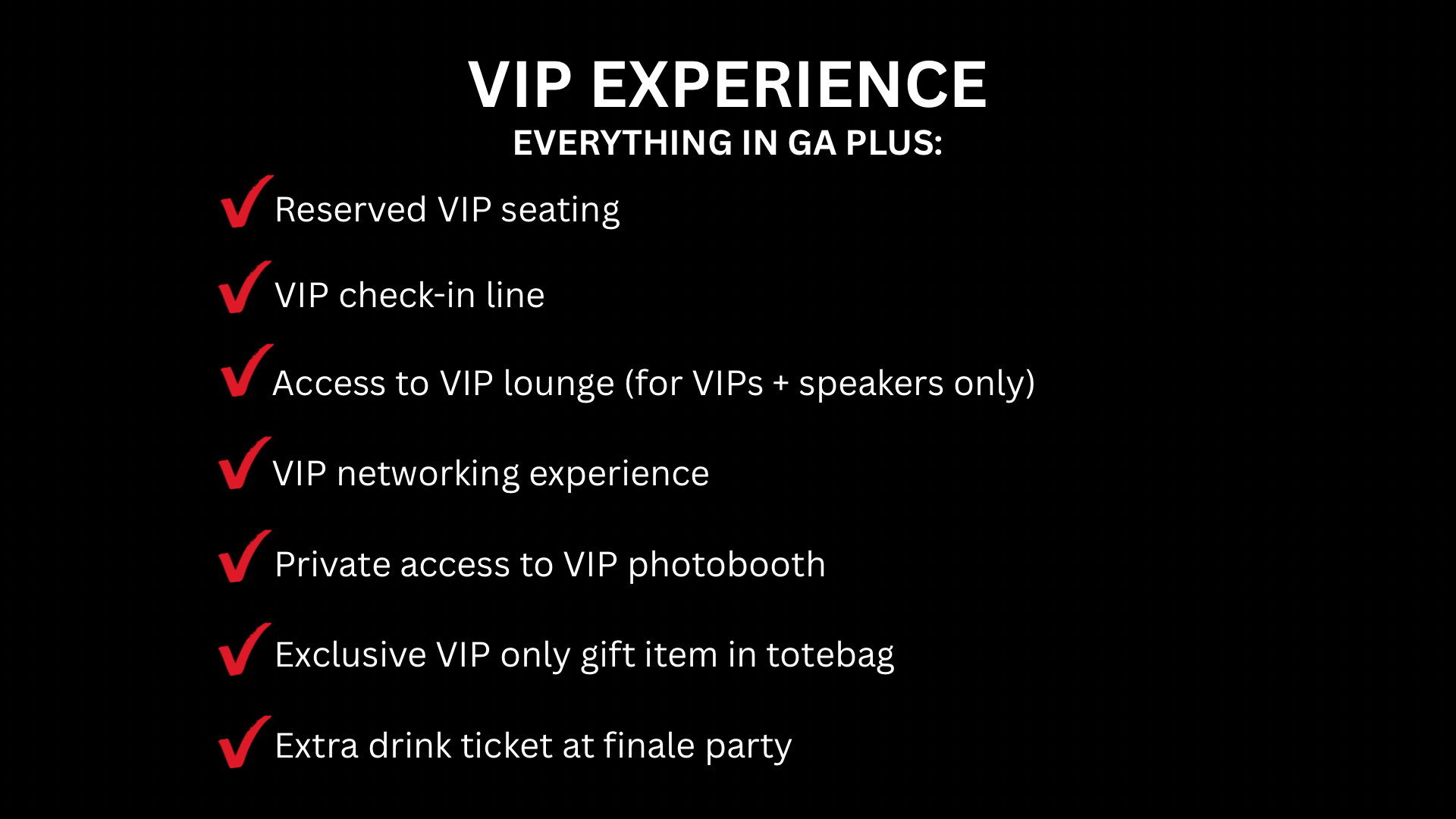 VIP EXPERIENCE
EVERYTHING IN GA PLUS:

✓ Reserved VIP seating
✓ VIP check-in line
✓ Access to VIP lounge (for VIPs + speakers only)
✓ VIP networking experience
✓ Private access to VIP photobooth
✓ Exclusive VIP only gift item in totebag
✓ Extra drink ticket at finale party